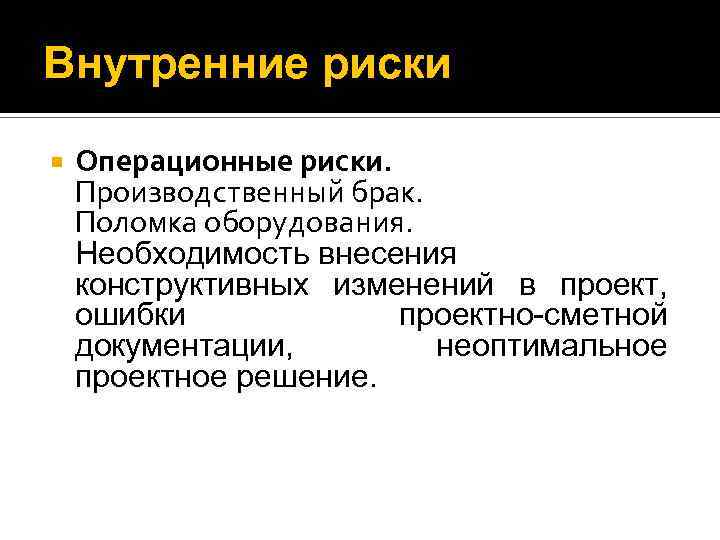 Внутренние риски

Операционные риски.
Производственный брак.
Поломка оборудования.
Необходимость внесения конструктивных изменений в проект, ошибки проектно-сметной документации, неоптимальное проектное решение.